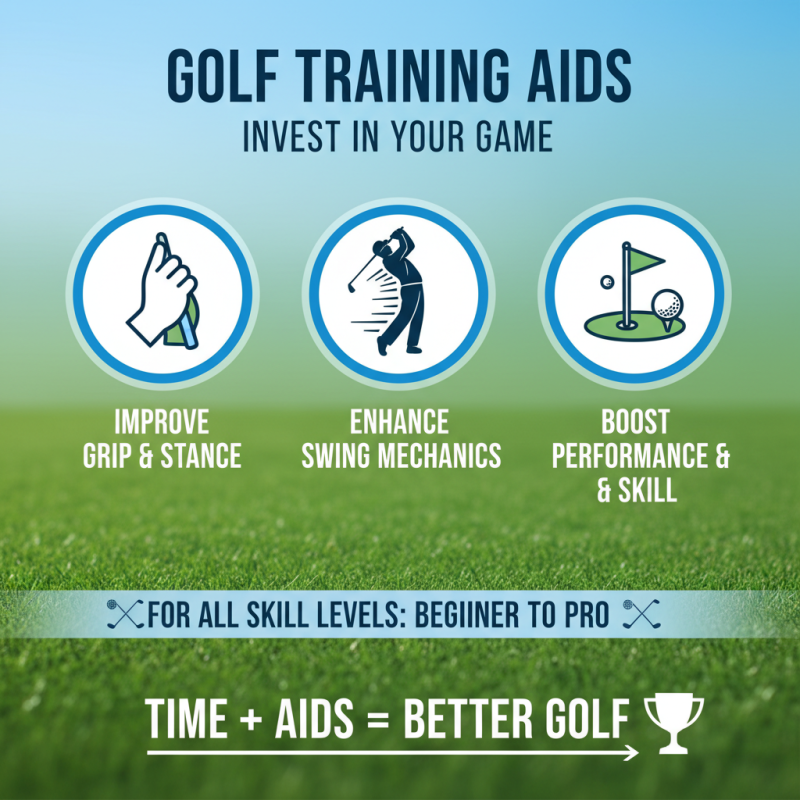 GOLF TRAINING AIDS
INVEST IN YOUR GAME

IMPROVE GRIP & STANCE

ENHANCE SWING MECHANICS

BOOST PERFORMANCE & & SKILL

FOR ALL SKILL LEVELS: BEGIINER TO PRO

TIME + AIDS = BETTER GOLF